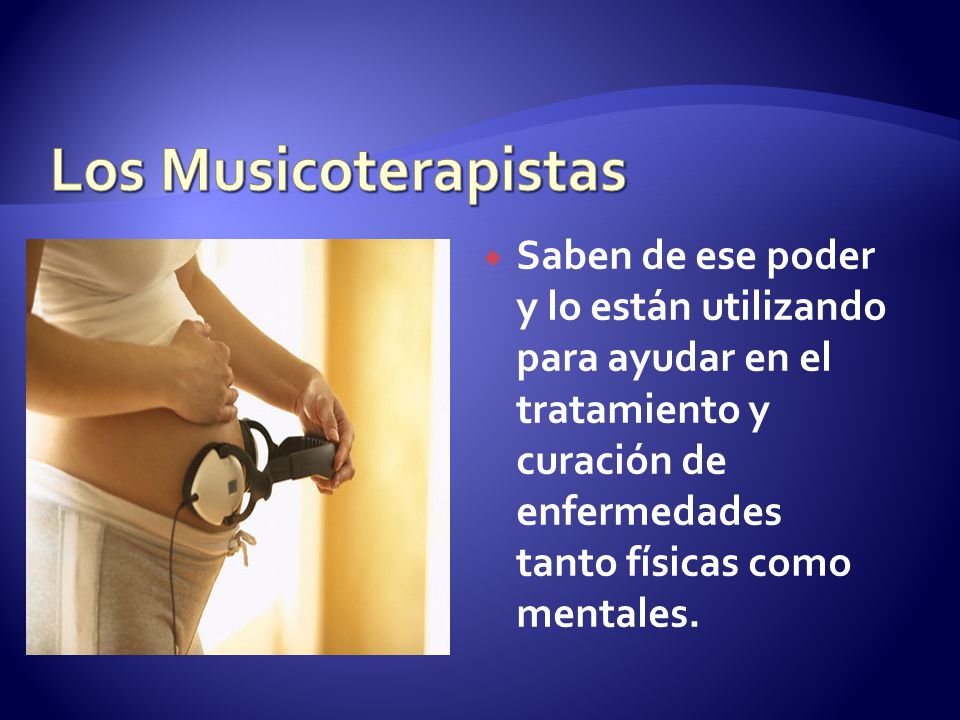 Los Musicoterapistas

Saben de ese poder y lo están utilizando para ayudar en el tratamiento y curación de enfermedades tanto físicas como mentales.